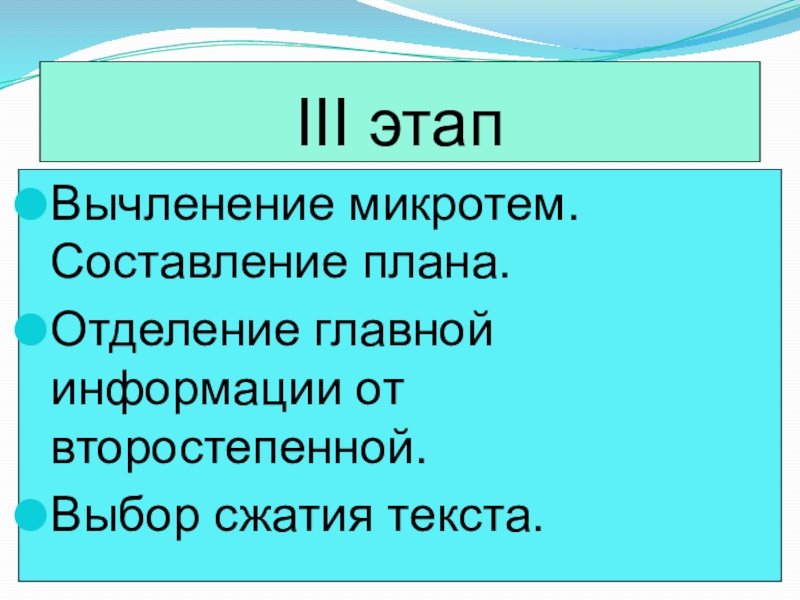 III этап

Вычленение микротем. Составление плана.

Отделение главной информации от второстепенной.

Выбор сжатия текста.